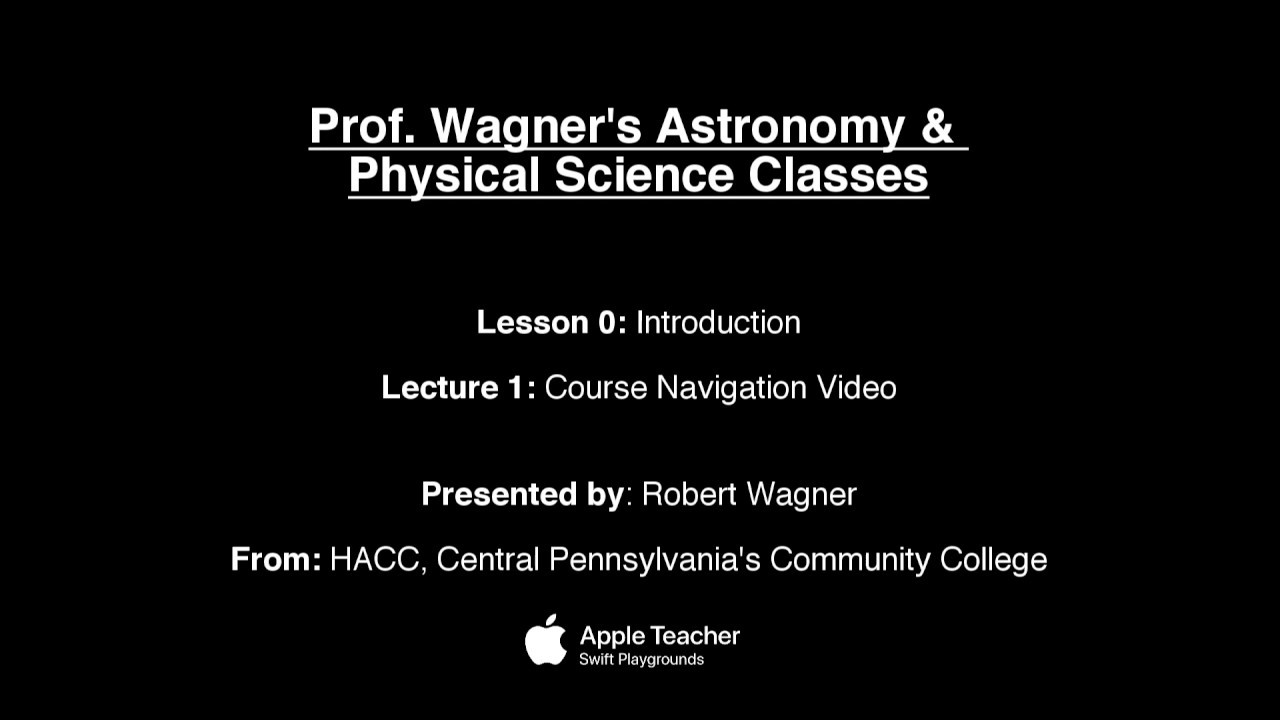 Prof. Wagner's Astronomy & Physical Science Classes

Lesson 0: Introduction

Lecture 1: Course Navigation Video

Presented by: Robert Wagner

From: HACC, Central Pennsylvania's Community College

Apple Teacher
Swift Playgrounds